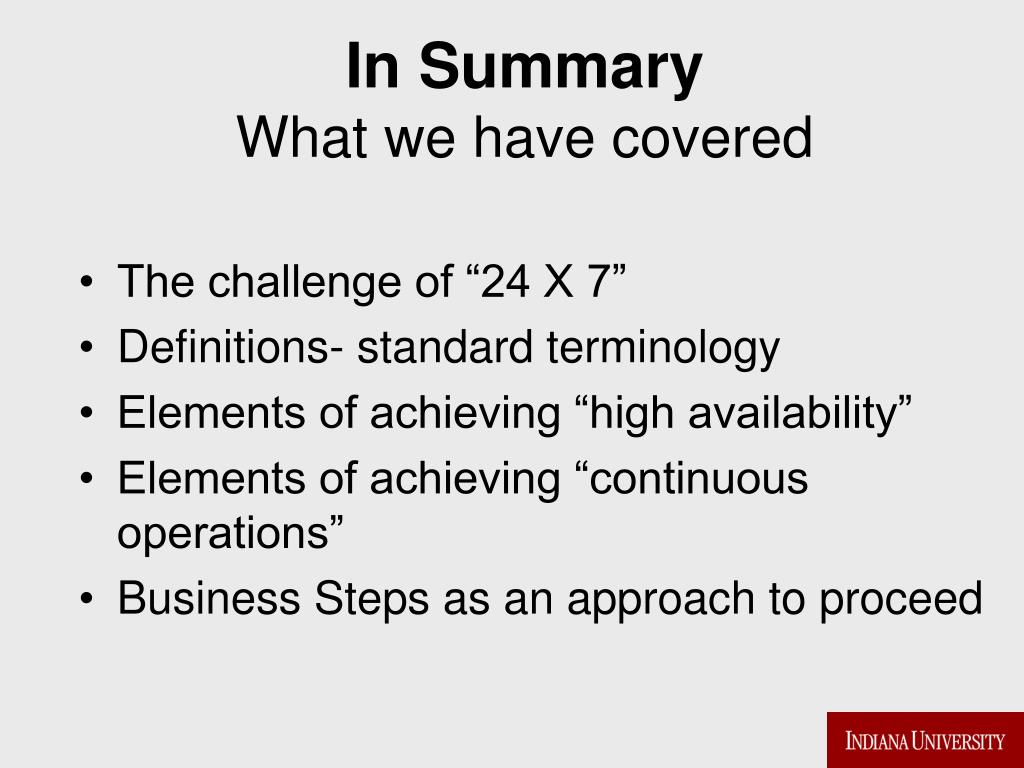 In Summary
What we have covered

• The challenge of “24 X 7”
• Definitions- standard terminology
• Elements of achieving “high availability”
• Elements of achieving “continuous operations”
• Business Steps as an approach to proceed

INDIANA UNIVERSITY